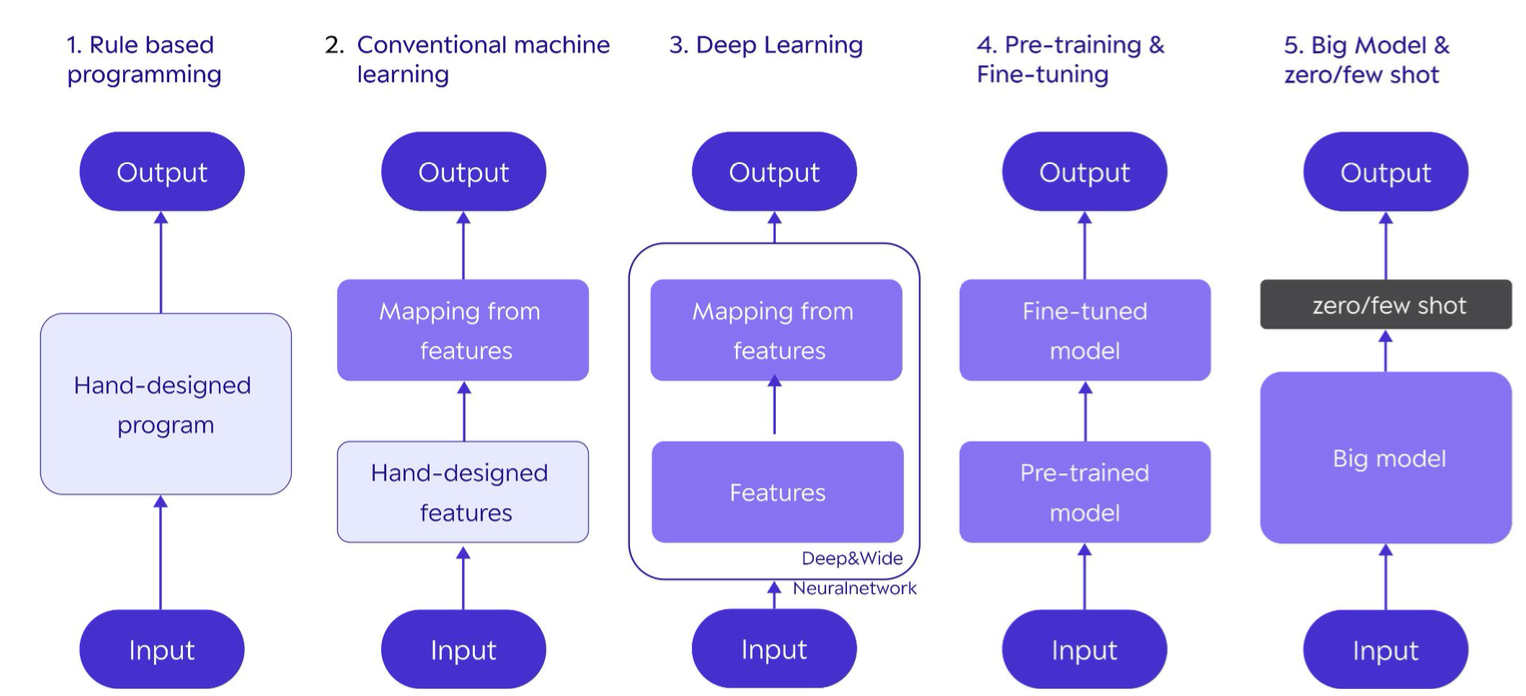 1. Rule based programming

Output

Hand-designed program

Input

2. Conventional machine learning

Output

Mapping from features

Hand-designed features

Input

3. Deep Learning

Output

Mapping from features

Features

Deep&Wide Neuralnetwork

Input

4. Pre-training & Fine-tuning

Output

Fine-tuned model

Pre-trained model

Input

5. Big Model & zero/few shot

Output

zero/few shot

Big model

Input